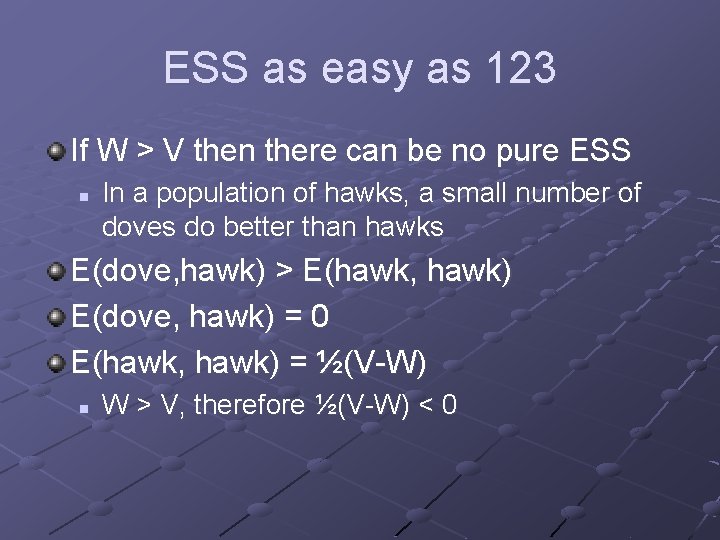 ESS as easy as 123

If W > V then there can be no pure ESS

In a population of hawks, a small number of doves do better than hawks

E(dove,hawk) > E(hawk, hawk)

E(dove, hawk) = 0

E(hawk, hawk) = ½(V-W)

W > V, therefore ½(V-W) < 0